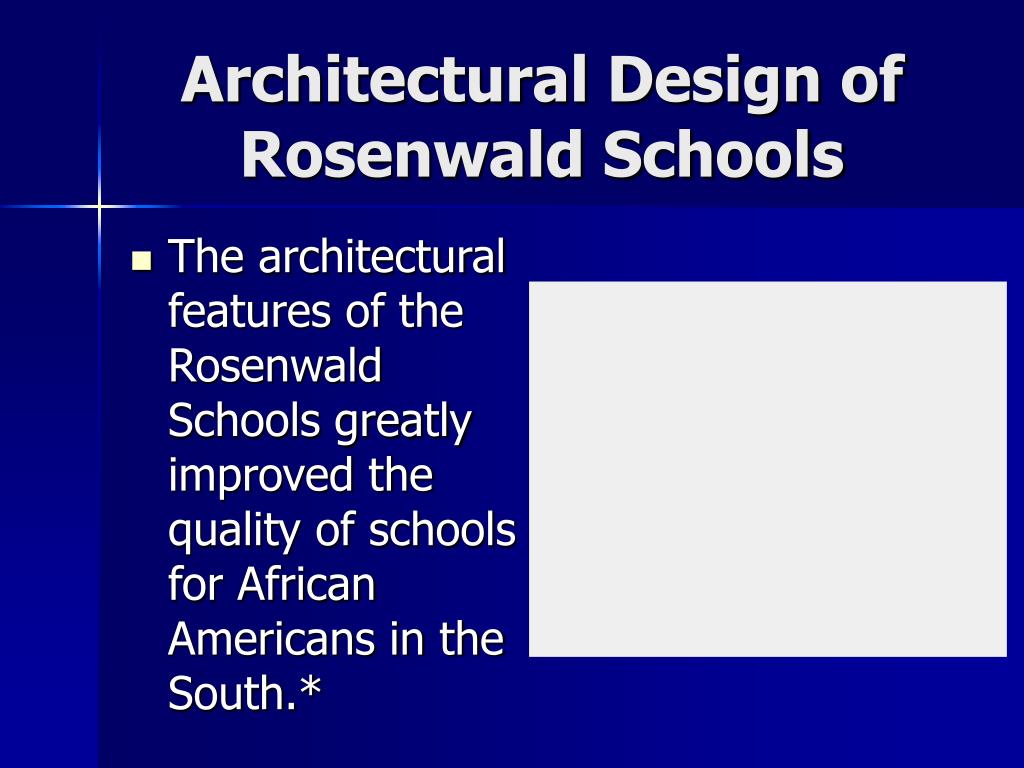 Architectural Design of Rosenwald Schools

The architectural features of the Rosenwald Schools greatly improved the quality of schools for African Americans in the South.*